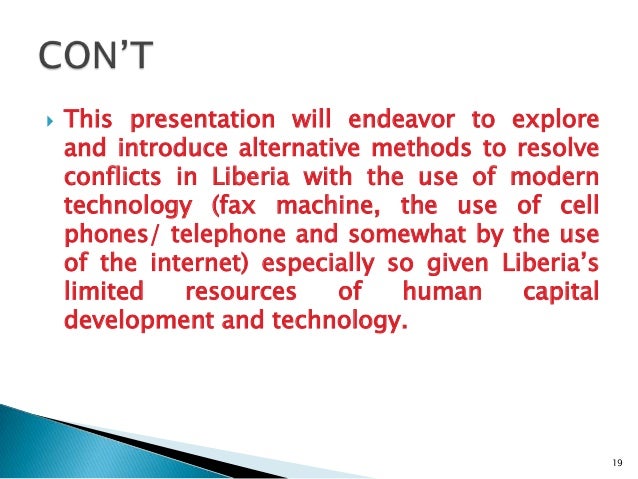 CON’T

This presentation will endeavor to explore and introduce alternative methods to resolve conflicts in Liberia with the use of modern technology (fax machine, the use of cell phones/ telephone and somewhat by the use of the internet) especially so given Liberia’s limited resources of human capital development and technology.

19